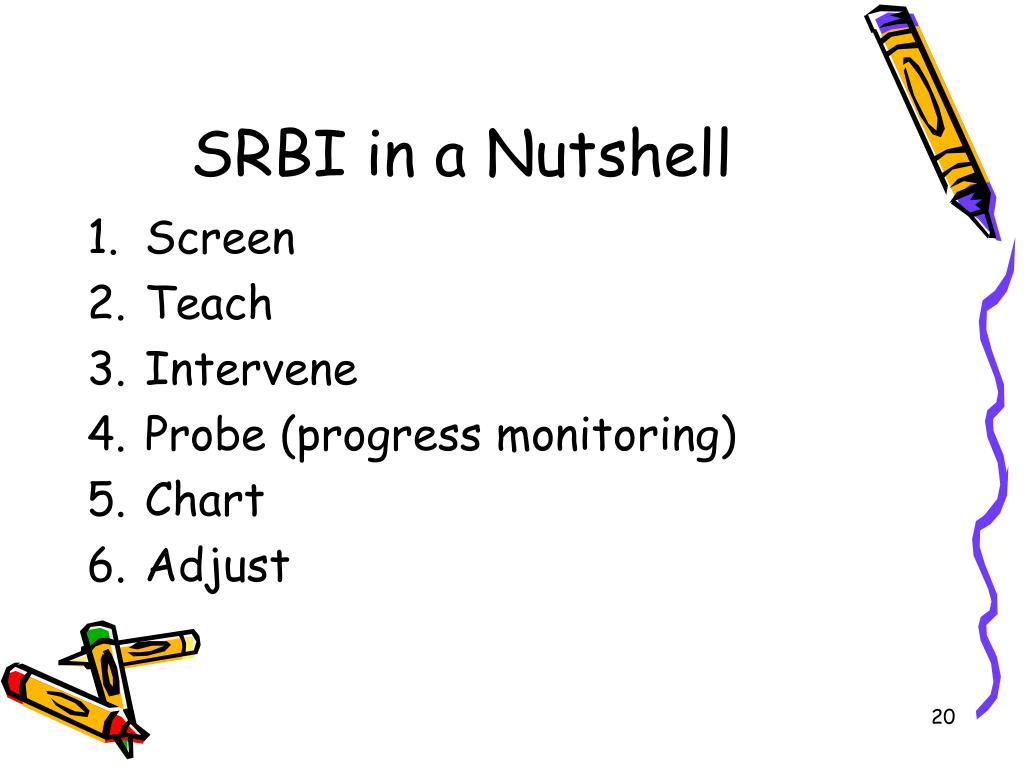 SRBI in a Nutshell

1. Screen
2. Teach
3. Intervene
4. Probe (progress monitoring)
5. Chart
6. Adjust

20